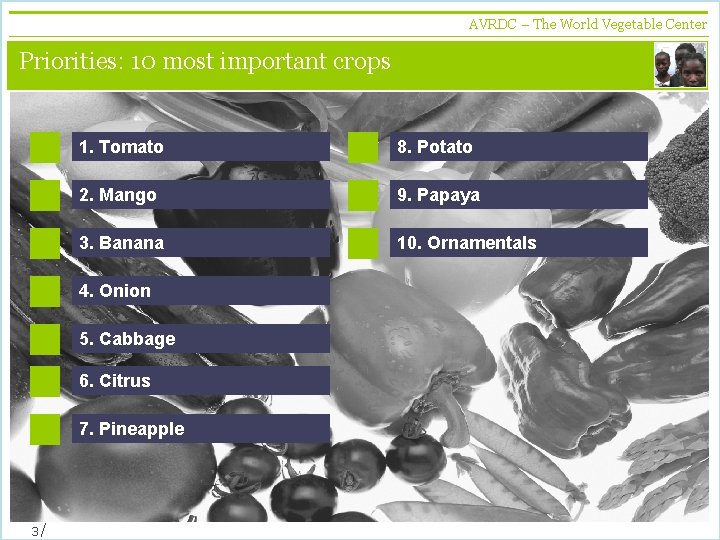 AVRDC – The World Vegetable Center

Priorities: 10 most important crops

1. Tomato

2. Mango

3. Banana

4. Onion

5. Cabbage

6. Citrus

7. Pineapple

8. Potato

9. Papaya

10. Ornamentals

3/